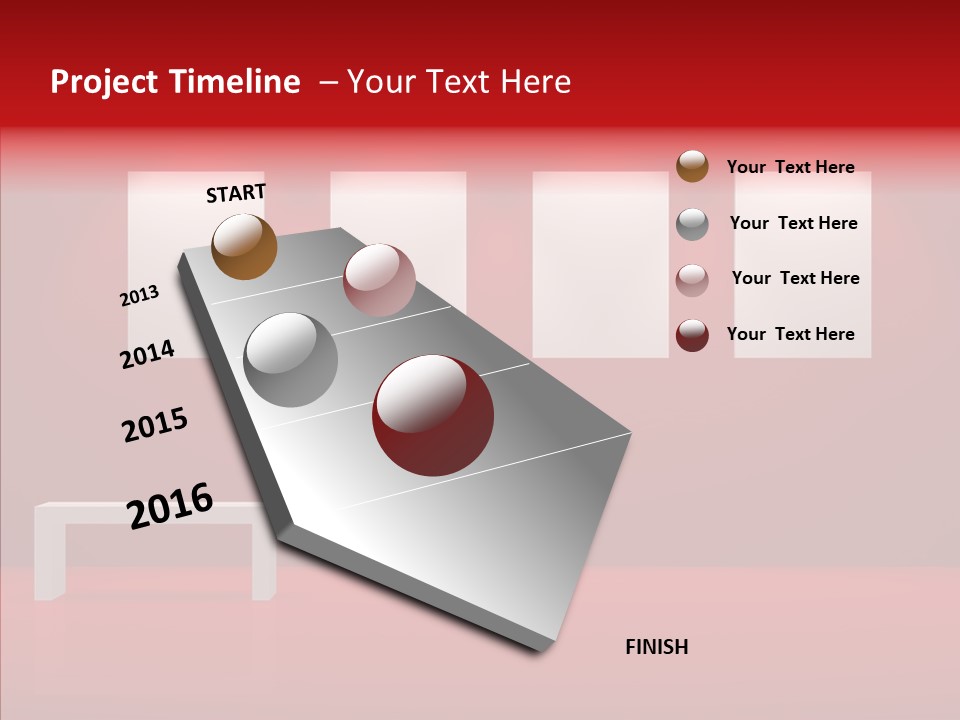 Project Timeline – Your Text Here

START

2013

2014

2015

2016

FINISH

Your Text Here

Your Text Here

Your Text Here

Your Text Here